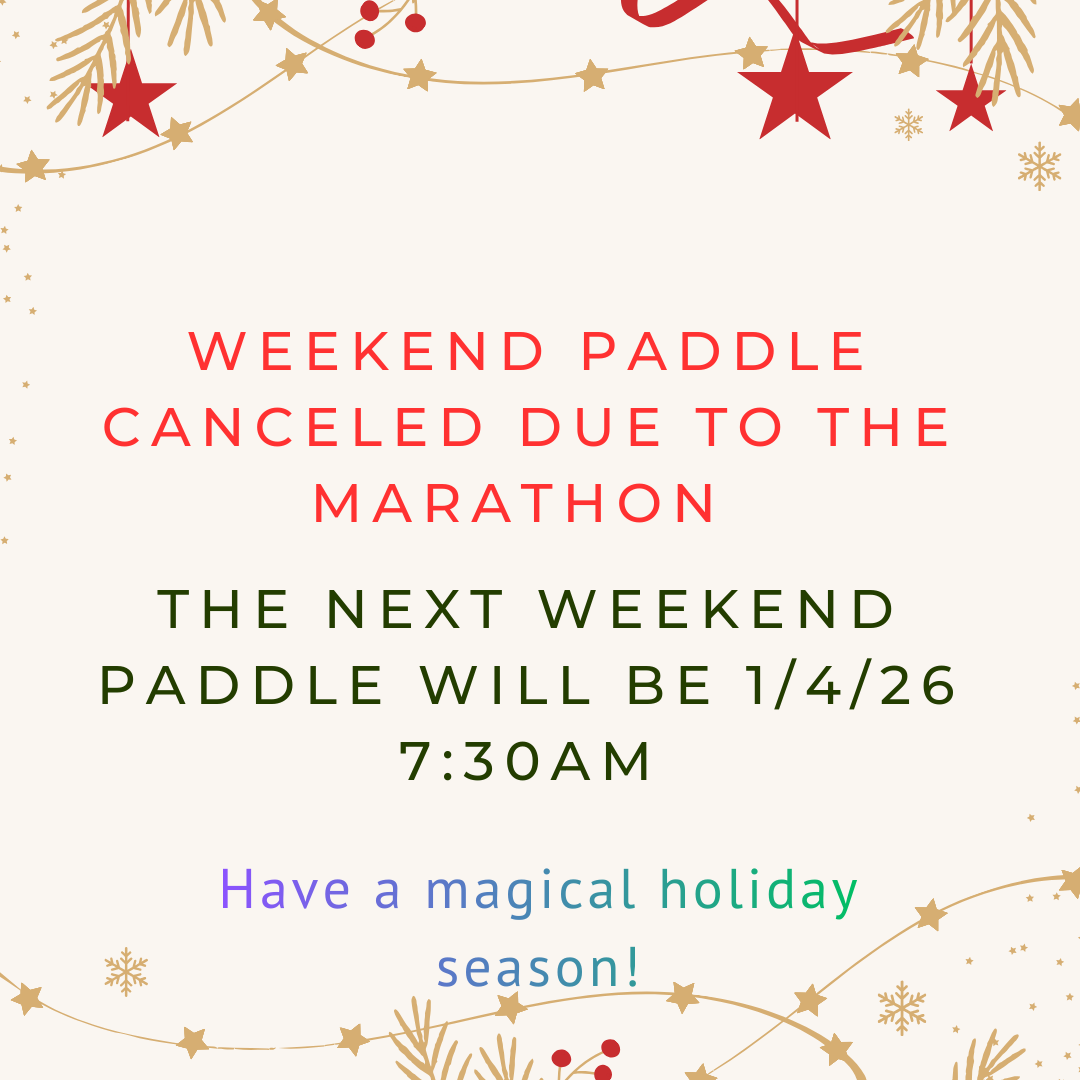 WEEKEND PADDLE CANCELED DUE TO THE MARATHON

THE NEXT WEEKEND PADDLE WILL BE 1/4/26 7:30AM

Have a magical holiday season!